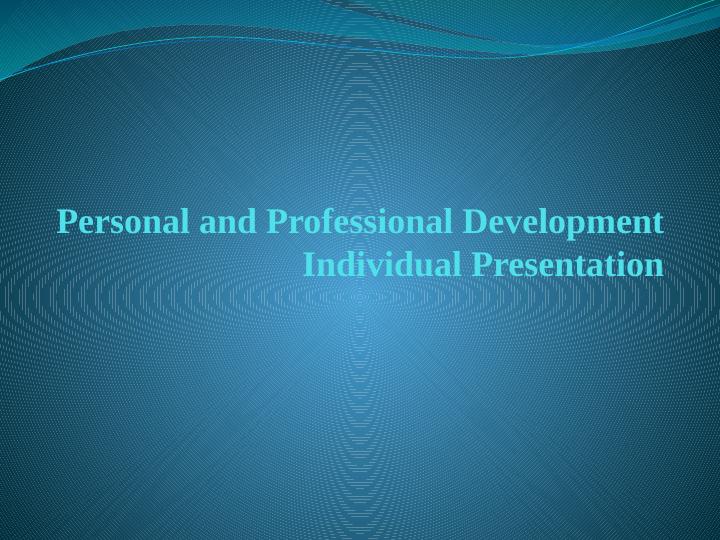 Personal and Professional Development
Individual Presentation